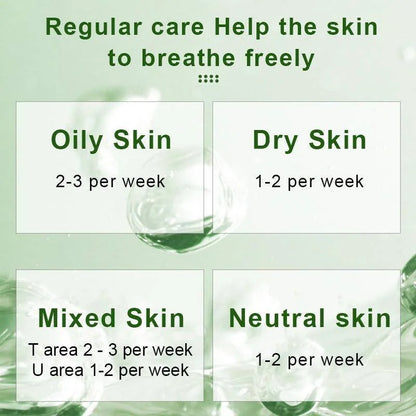 Regular care Help the skin to breathe freely

Oily Skin

2-3 per week

Dry Skin

1-2 per week

Mixed Skin

T area 2 - 3 per week
U area 1-2 per week

Neutral skin

1-2 per week